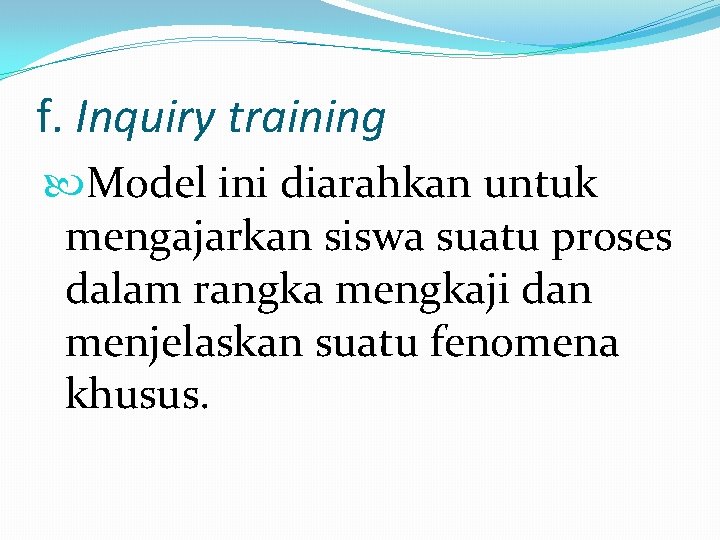 f. Inquiry training

Model ini diarahkan untuk mengajarkan siswa suatu proses dalam rangka mengkaji dan menjelaskan suatu fenomena khusus.